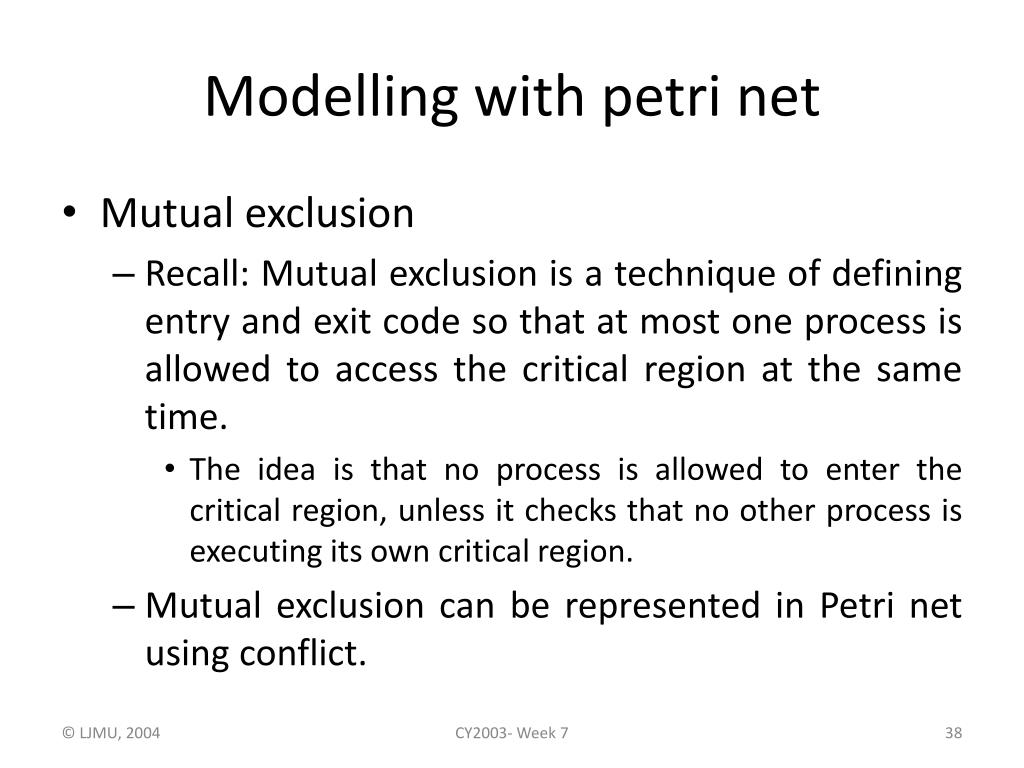 Modelling with petri net

• Mutual exclusion

– Recall: Mutual exclusion is a technique of defining entry and exit code so that at most one process is allowed to access the critical region at the same time.

• The idea is that no process is allowed to enter the critical region, unless it checks that no other process is executing its own critical region.

– Mutual exclusion can be represented in Petri net using conflict.

© LJMU, 2004

CY2003- Week 7

38